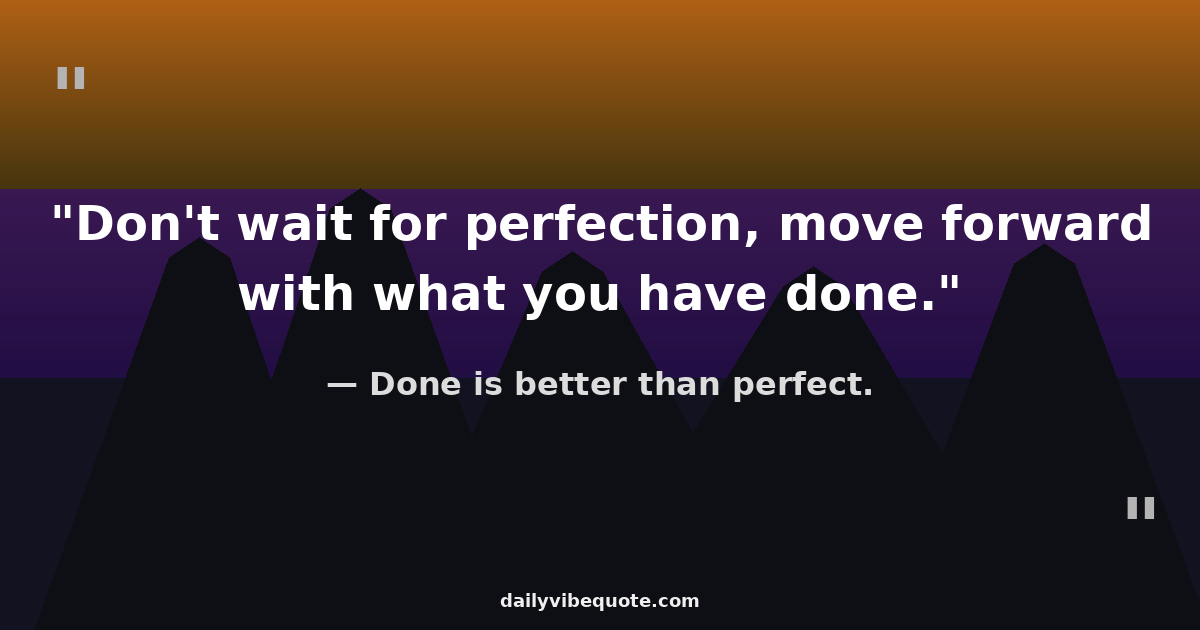 "

"Don't wait for perfection, move forward with what you have done."

— Done is better than perfect.

"

dailyvibequote.com